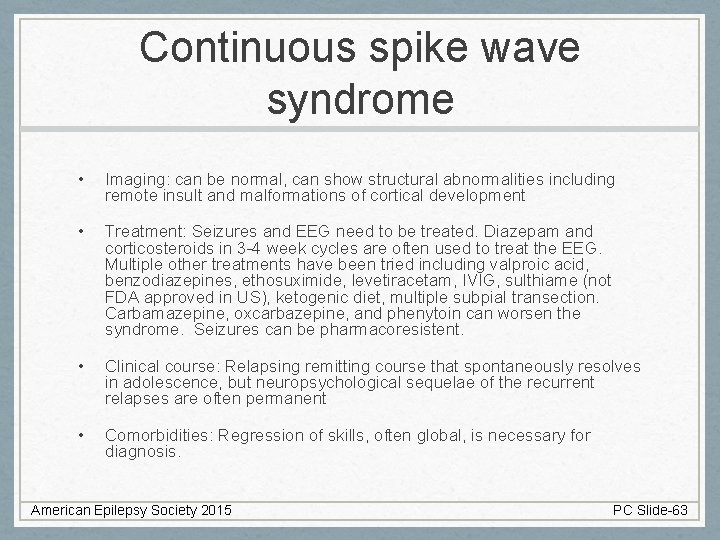 Continuous spike wave syndrome

• Imaging: can be normal, can show structural abnormalities including remote insult and malformations of cortical development

• Treatment: Seizures and EEG need to be treated. Diazepam and corticosteroids in 3-4 week cycles are often used to treat the EEG. Multiple other treatments have been tried including valproic acid, benzodiazepines, ethosuximide, levetiracetam, IVIG, sulthiame (not FDA approved in US), ketogenic diet, multiple subpial transection. Carbamazepine, oxcarbazepine, and phenytoin can worsen the syndrome. Seizures can be pharmacoresistent.

• Clinical course: Relapsing remitting course that spontaneously resolves in adolescence, but neuropsychological sequelae of the recurrent relapses are often permanent

• Comorbidities: Regression of skills, often global, is necessary for diagnosis.

American Epilepsy Society 2015

PC Slide-63